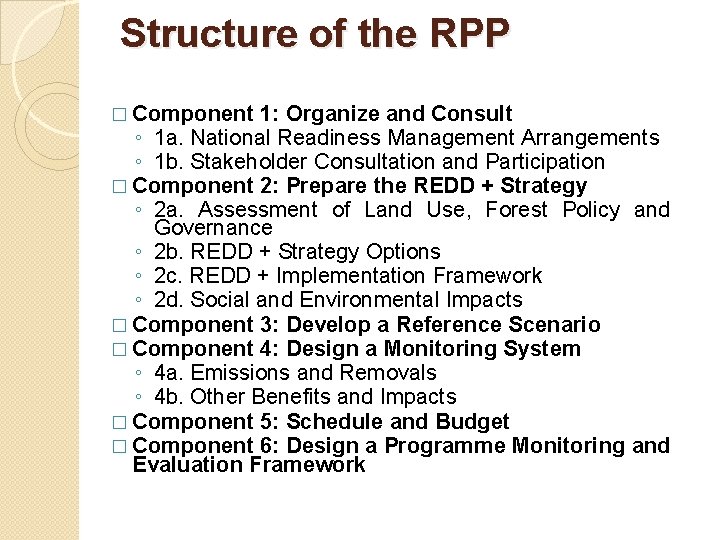 Structure of the RPP

□ Component 1: Organize and Consult
◦ 1a. National Readiness Management Arrangements
◦ 1b. Stakeholder Consultation and Participation
□ Component 2: Prepare the REDD + Strategy
◦ 2a. Assessment of Land Use, Forest Policy and Governance
◦ 2b. REDD + Strategy Options
◦ 2c. REDD + Implementation Framework
◦ 2d. Social and Environmental Impacts
□ Component 3: Develop a Reference Scenario
□ Component 4: Design a Monitoring System
◦ 4a. Emissions and Removals
◦ 4b. Other Benefits and Impacts
□ Component 5: Schedule and Budget
□ Component 6: Design a Programme Monitoring and Evaluation Framework